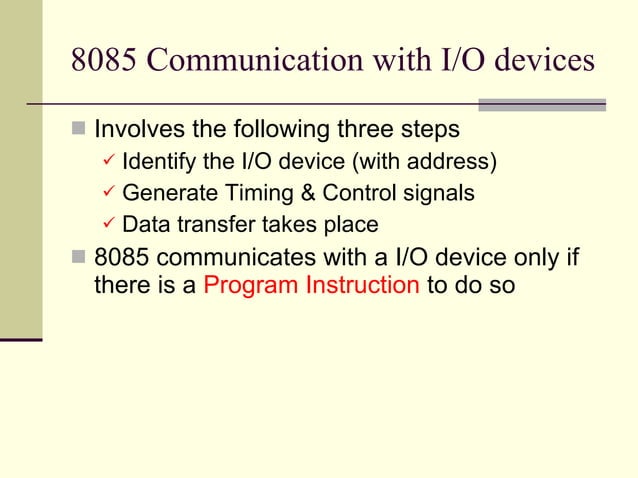 8085 Communication with I/O devices

■ Involves the following three steps
✓ Identify the I/O device (with address)
✓ Generate Timing & Control signals
✓ Data transfer takes place

■ 8085 communicates with a I/O device only if there is a Program Instruction to do so